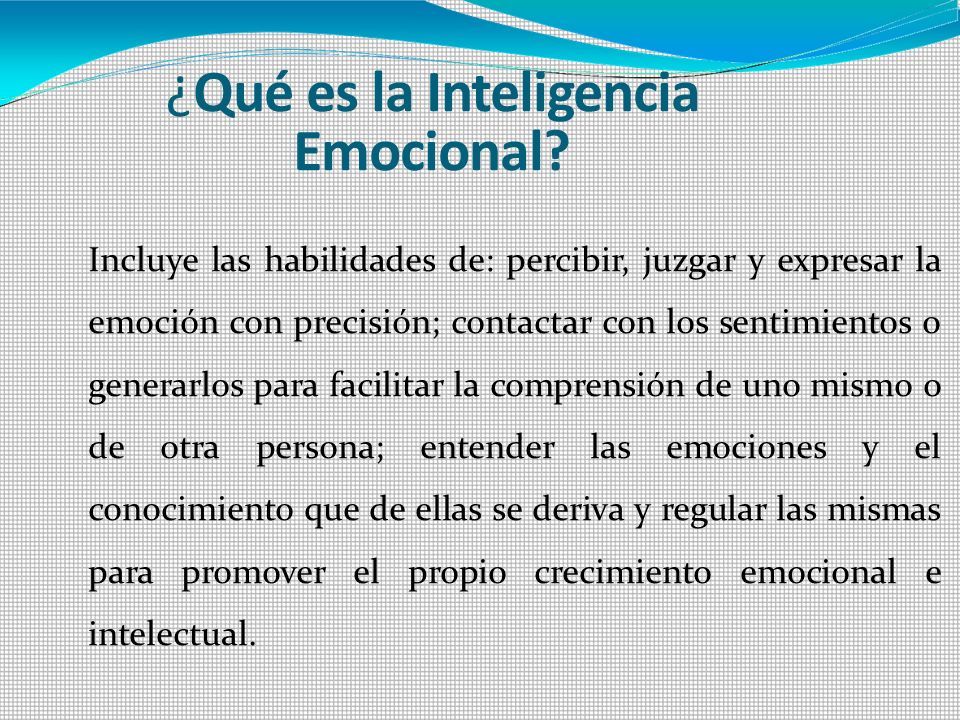 ¿Qué es la Inteligencia Emocional?

Incluye las habilidades de: percibir, juzgar y expresar la emoción con precisión; contactar con los sentimientos o generarlos para facilitar la comprensión de uno mismo o de otra persona; entender las emociones y el conocimiento que de ellas se deriva y regular las mismas para promover el propio crecimiento emocional e intelectual.